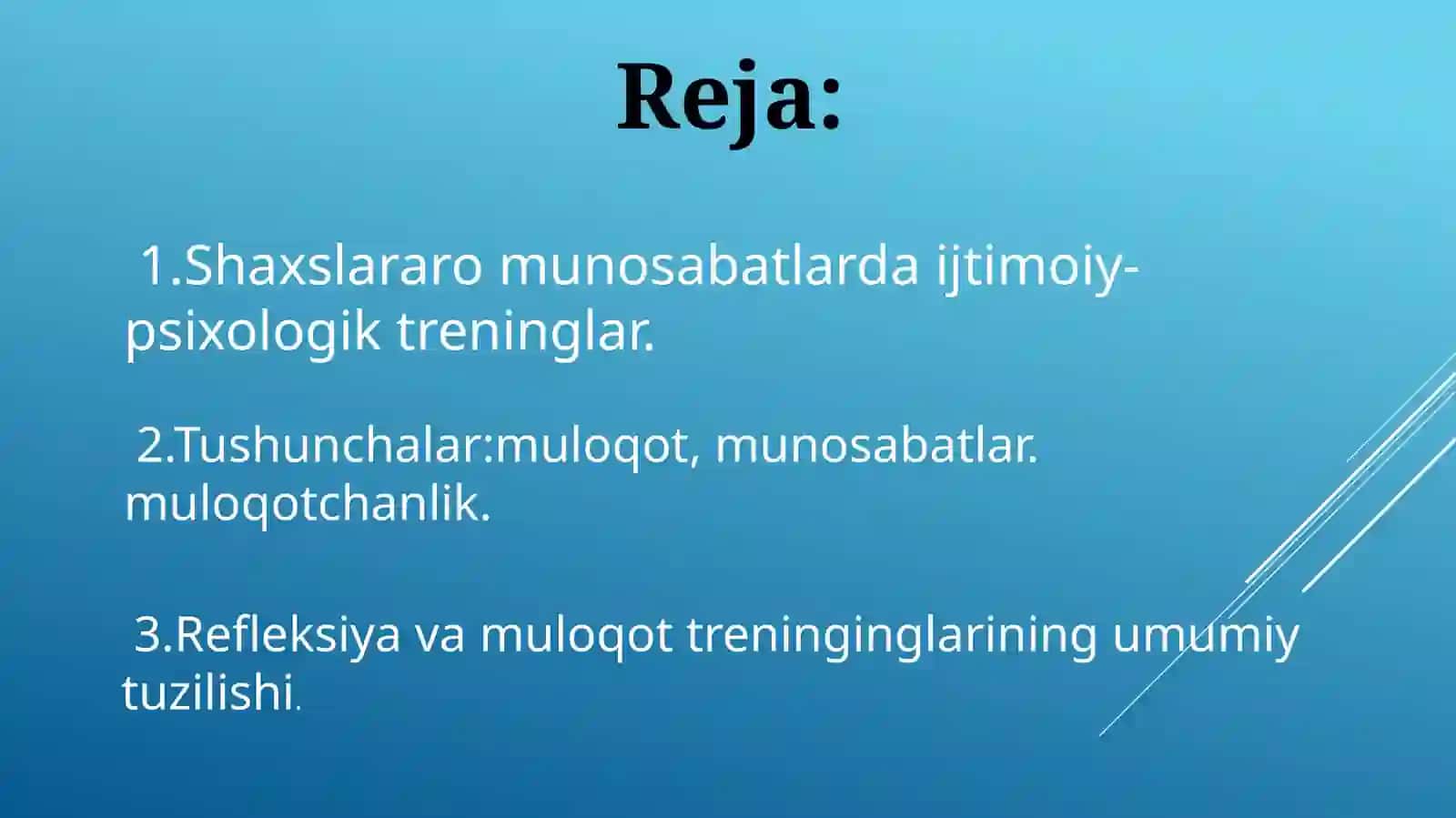 Reja:

1.Shaxslararo munosabatlarda ijtimoiy-psixologik treninglar.

2.Tushunchalar:muloqot, munosabatlar. muloqotchanlik.

3.Refleksiya va muloqot treninginglarining umumiy tuzilishi.